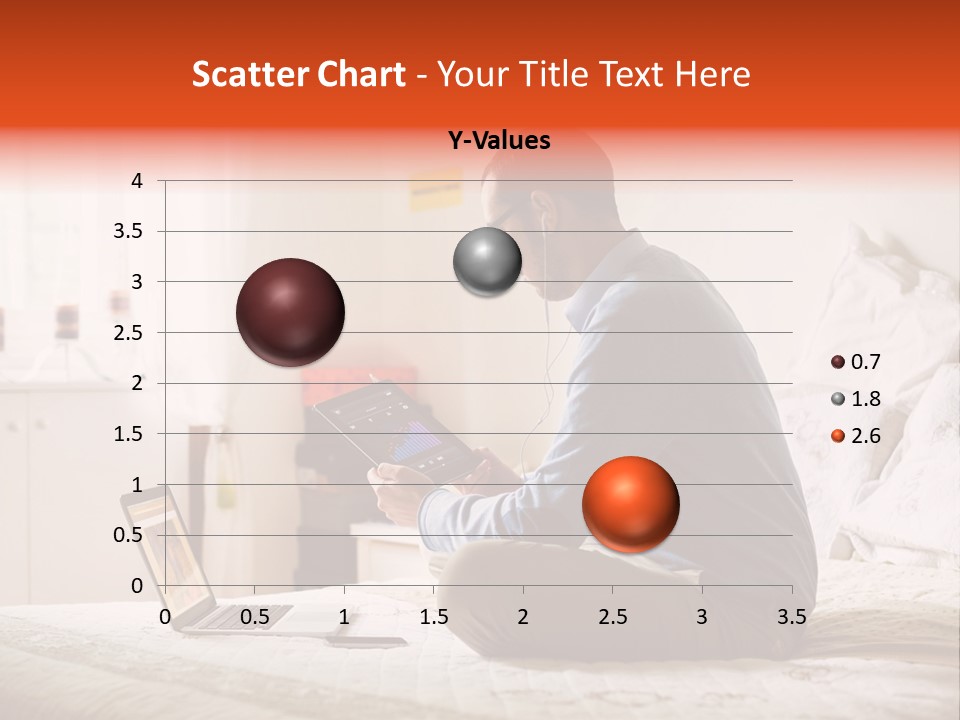 Scatter Chart - Your Title Text Here

Y-Values

4
3.5
3
2.5
2
1.5
1
0.5
0

0 0.5 1 1.5 2 2.5 3 3.5

0.7
1.8
2.6